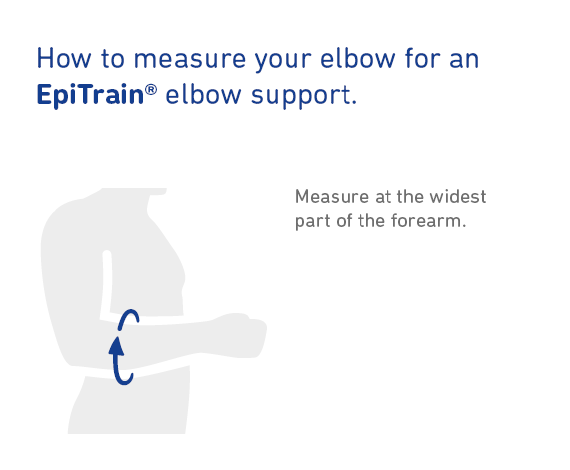 How to measure your elbow for an EpiTrain® elbow support.

Measure at the widest part of the forearm.